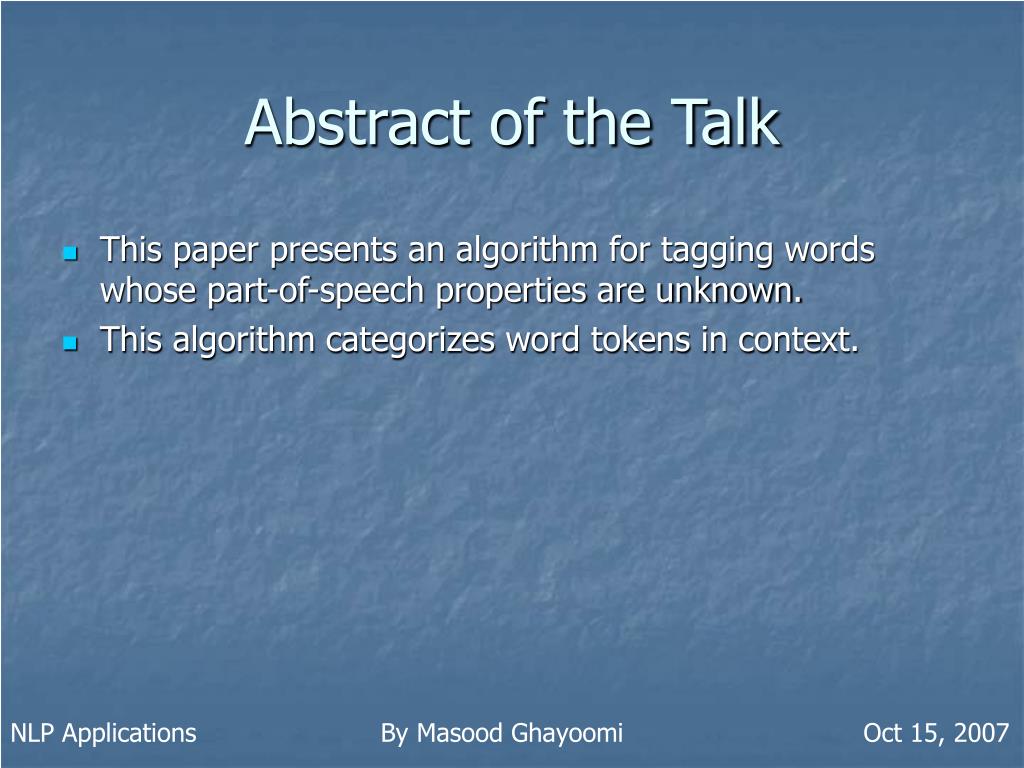 Abstract of the Talk

- This paper presents an algorithm for tagging words whose part-of-speech properties are unknown.
- This algorithm categorizes word tokens in context.

NLP Applications By Masood Ghayoomi Oct 15, 2007